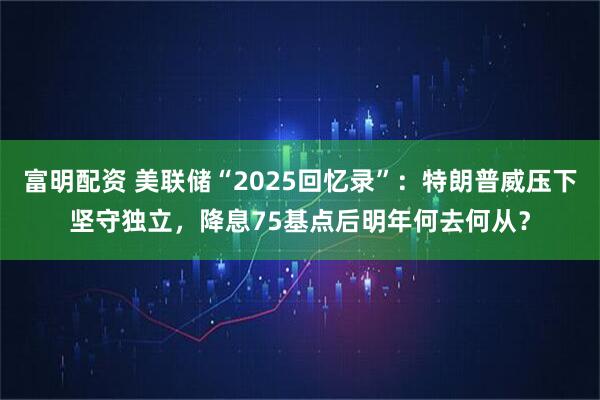 富明配资 美联储“2025回忆录”：特朗普威压下坚守独立，降息75基点后明年何去何从？